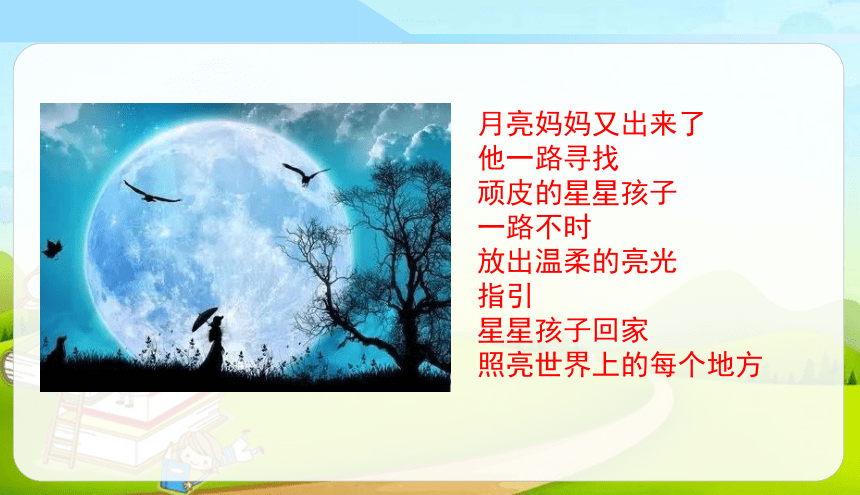 月亮妈妈又出来了
他一路寻找
顽皮的星星孩子
一路不时
放出温柔的亮光
指引
星星孩子回家
照亮世界上的每个地方